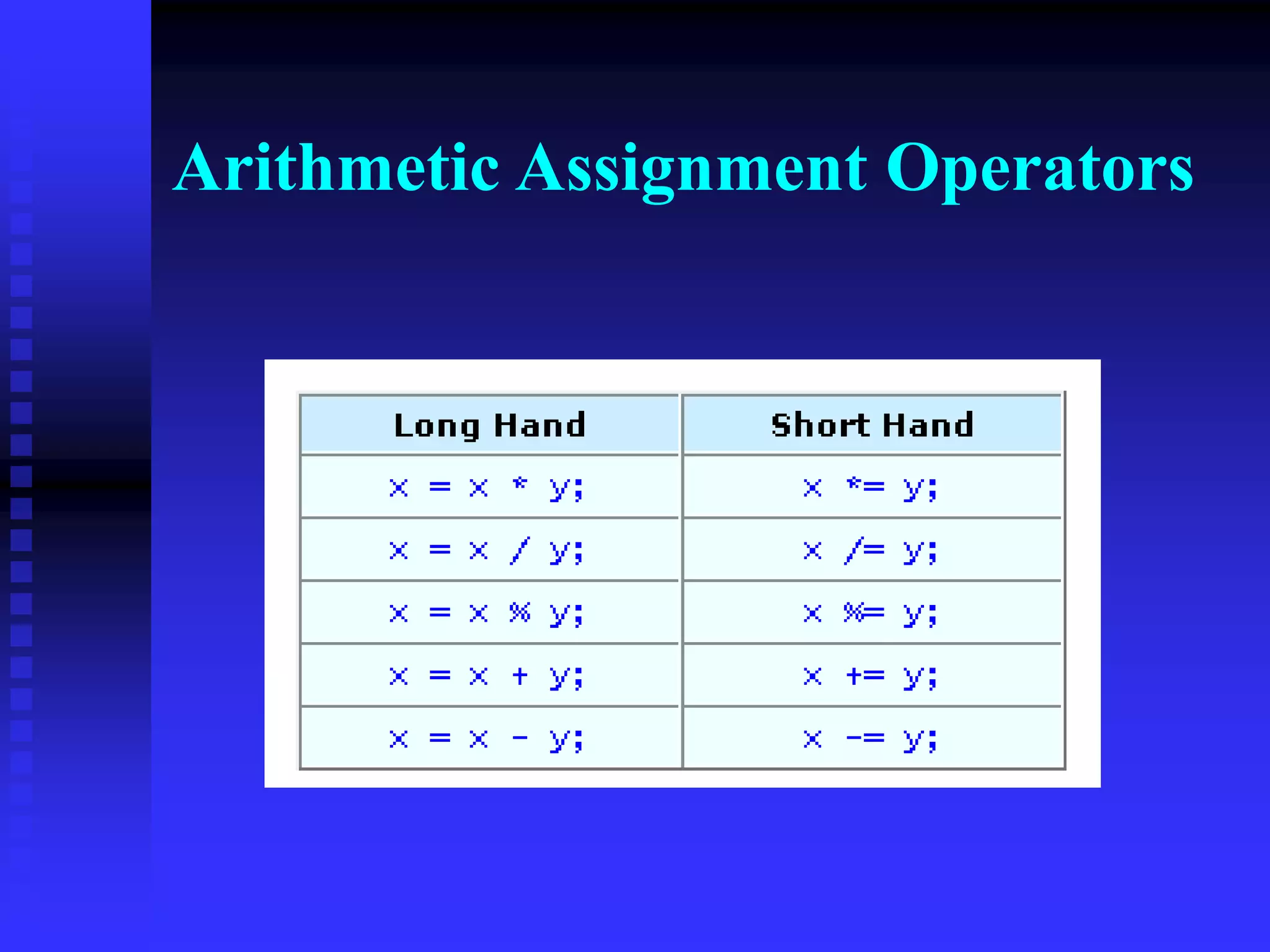 Arithmetic Assignment Operators

| Long Hand | Short Hand |
|---|---|
| x = x * y; | x *= y; |
| x = x / y; | x /= y; |
| x = x % y; | x %= y; |
| x = x + y; | x += y; |
| x = x - y; | x -= y; |